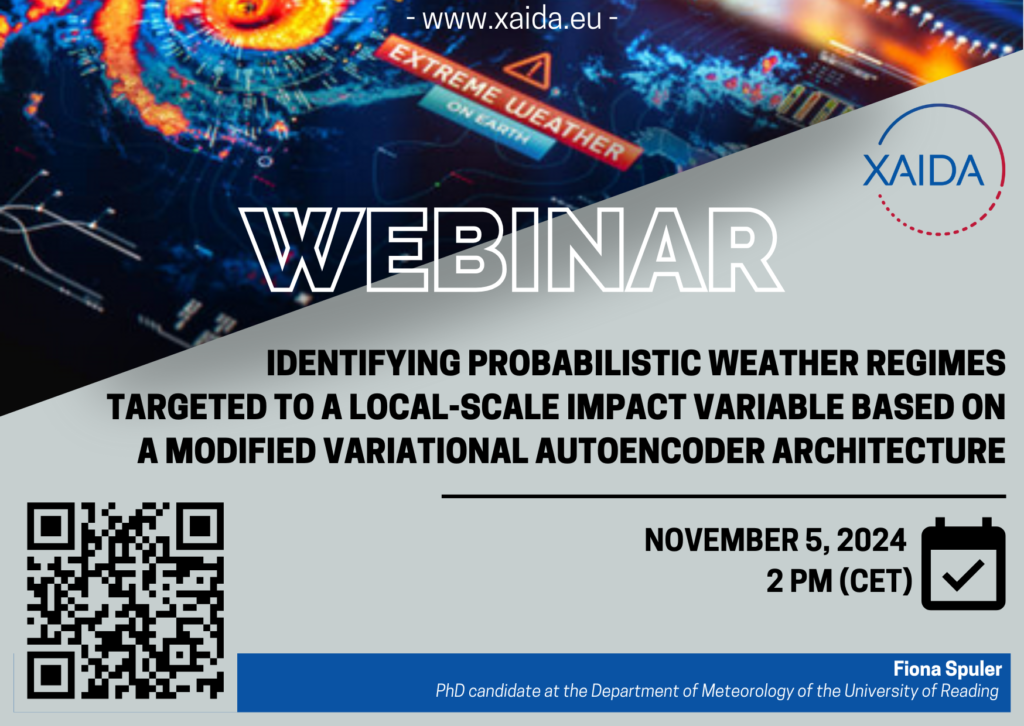 - www.xaida.eu -

EXTREME WEATHER

ON EARTH

XAIDA

WEBINAR

IDENTIFYING PROBABILISTIC WEATHER REGIMES TARGETED TO A LOCAL-SCALE IMPACT VARIABLE BASED ON A MODIFIED VARIATIONAL AUTOENCODER ARCHITECTURE

NOVEMBER 5, 2024
2 PM (CET)

Fiona Spuler
PhD candidate at the Department of Meteorology of the University of Reading